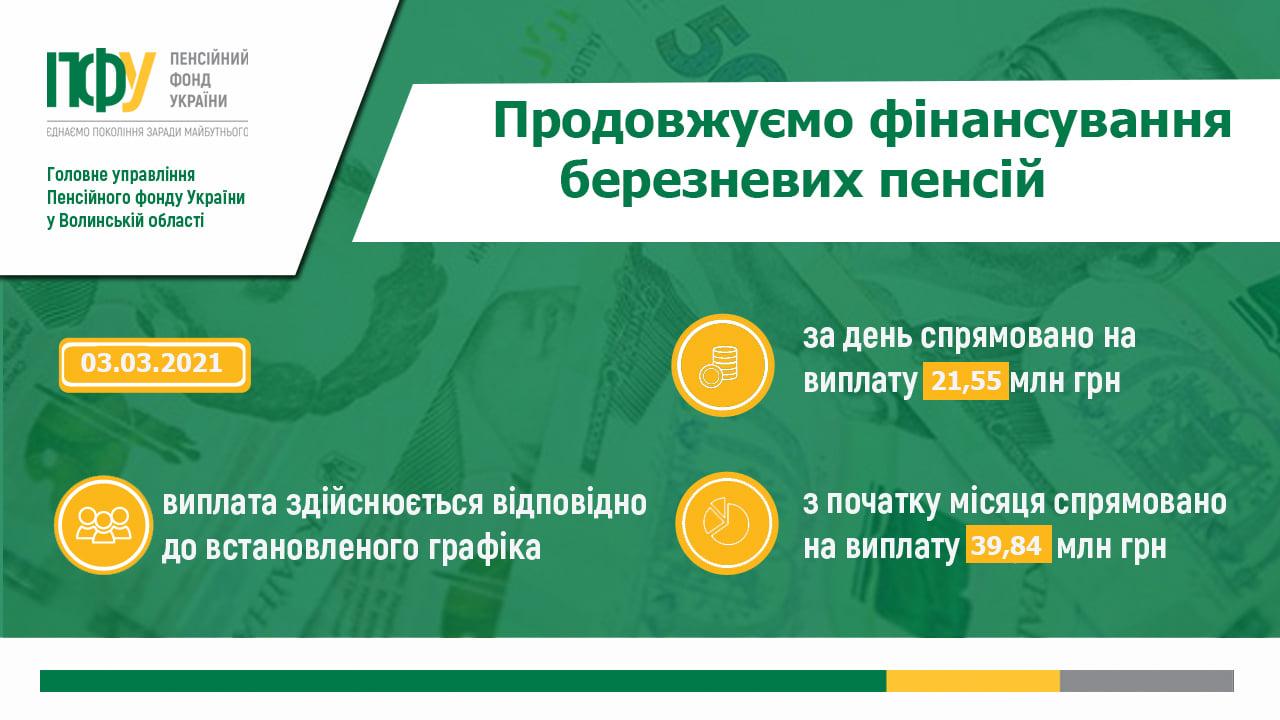 ПФУ ПЕНСІЙНИЙ ФОНД УКРАЇНИ
ЄДНАЄМО ПОКОЛІННЯ ЗАРАДИ МАЙБУТНЬОГО

Головне управління Пенсійного фонду України у Волинській області

Продовжуємо фінансування березневих пенсій

03.03.2021

за день спрямовано на виплату 21,55 млн грн

виплата здійснюється відповідно до встановленого графіка

з початку місяця спрямовано на виплату 39,84 млн грн